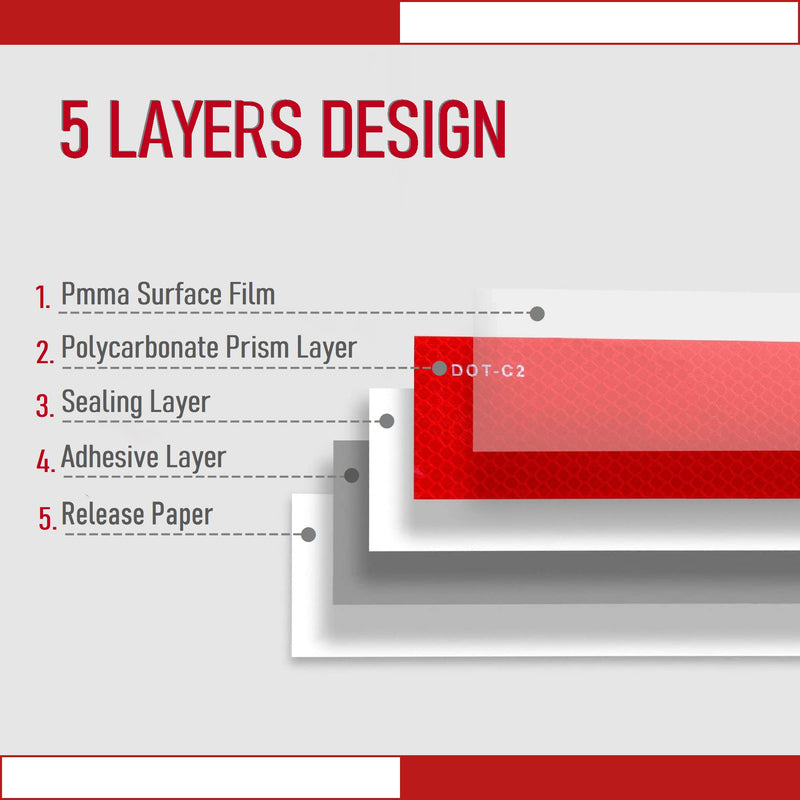 5 LAYERS DESIGN

1. Pmma Surface Film
2. Polycarbonate Prism Layer
3. Sealing Layer
4. Adhesive Layer
5. Release Paper

DOT-C2